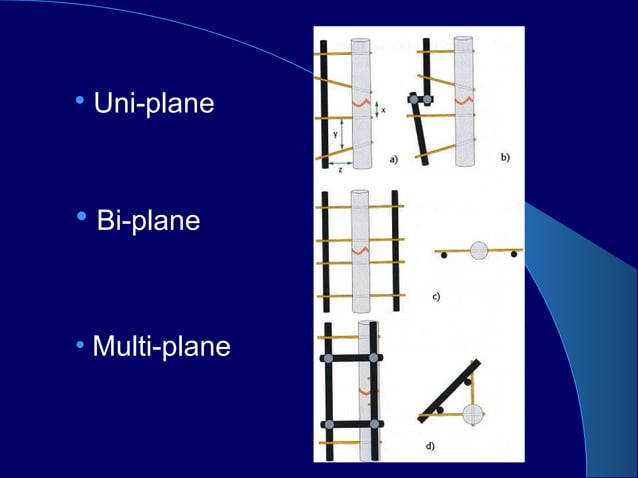 • Uni-plane

• Bi-plane

• Multi-plane

x
y
z
a)
b)
c)
d)